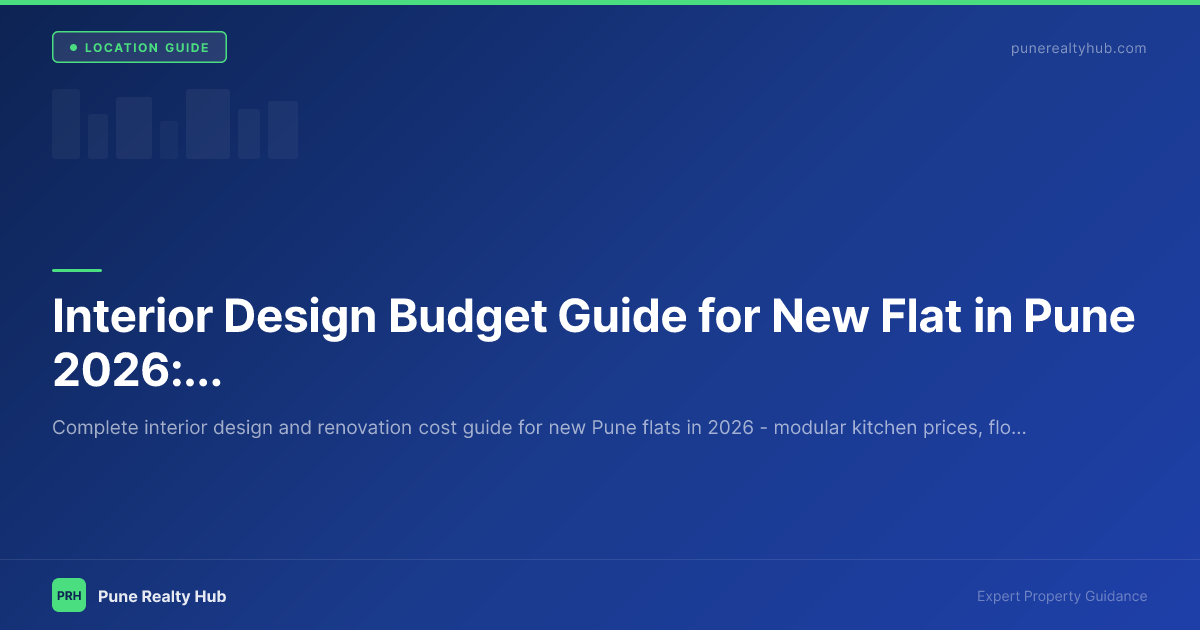 LOCATION GUIDE

punerealtyhub.com

Interior Design Budget Guide for New Flat in Pune 2026:...

Complete interior design and renovation cost guide for new Pune flats in 2026 - modular kitchen prices, flo...

PRH Pune Realty Hub

Expert Property Guidance